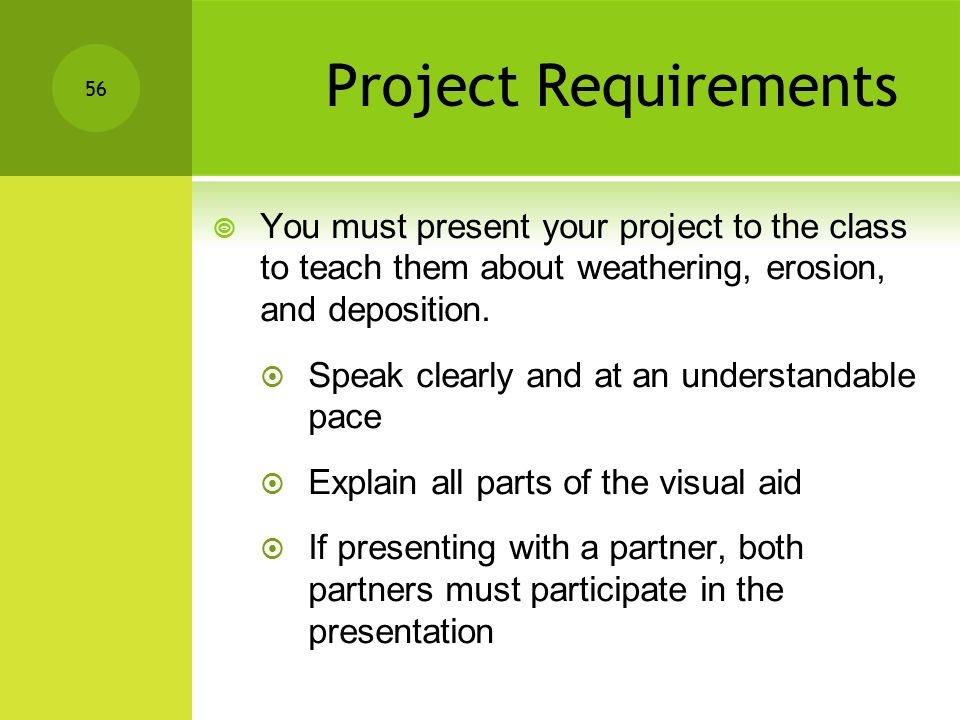 56

Project Requirements

You must present your project to the class to teach them about weathering, erosion, and deposition.

Speak clearly and at an understandable pace

Explain all parts of the visual aid

If presenting with a partner, both partners must participate in the presentation